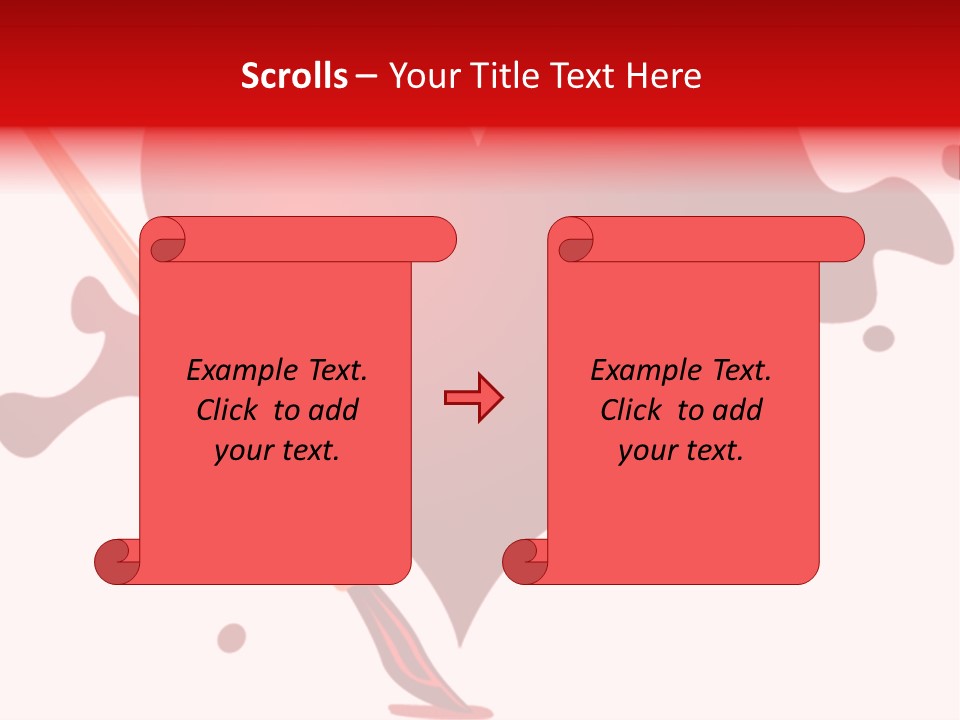 Scrolls – Your Title Text Here

Example Text. Click to add your text.

Example Text. Click to add your text.